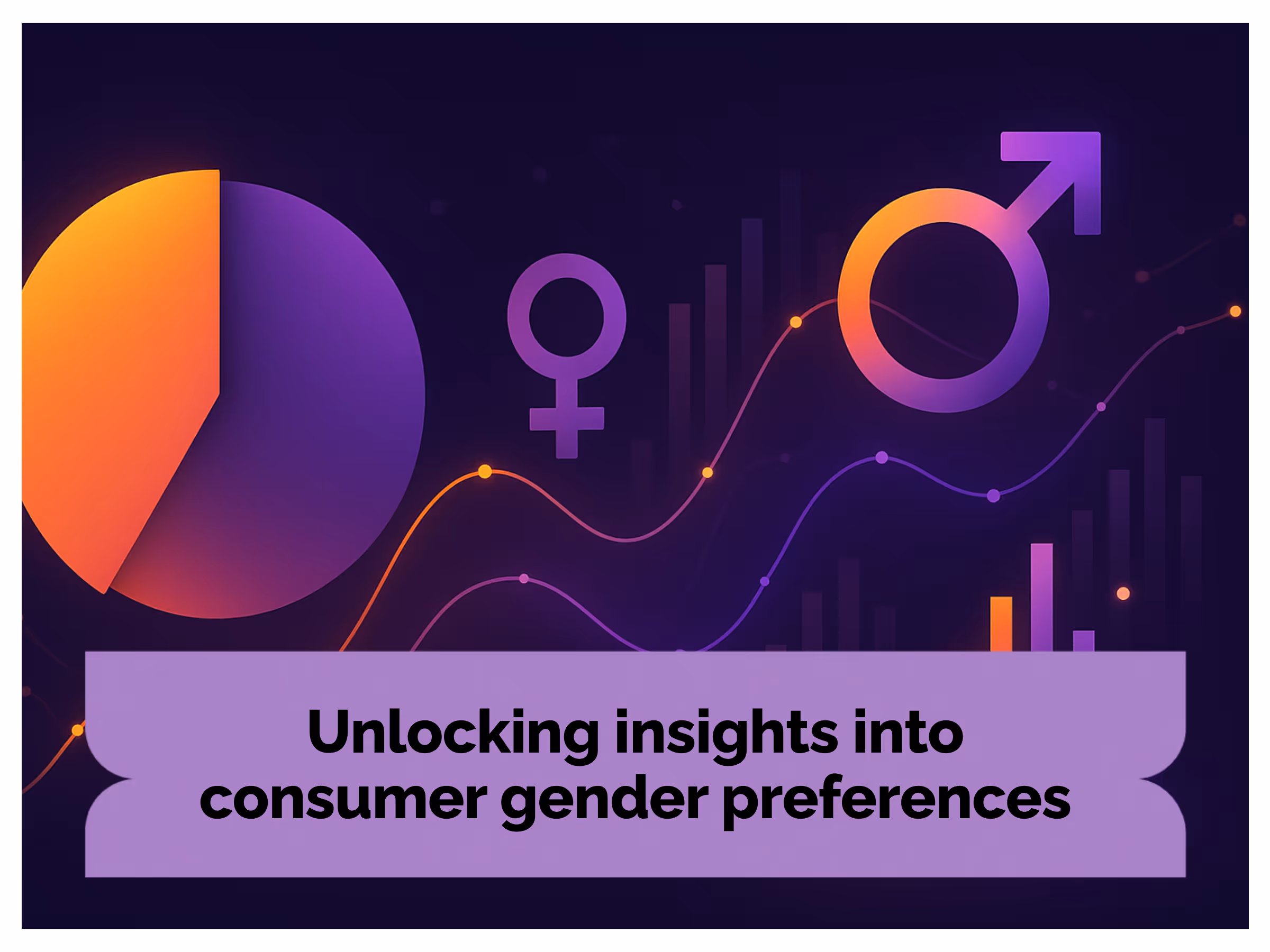 Unlocking insights into consumer gender preferences